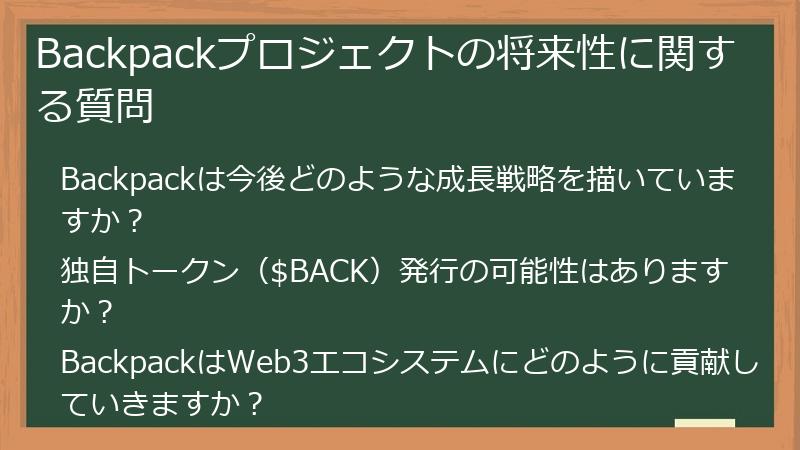 Backpackプロジェクトの将来性に関する質問

Backpackは今後どのような成長戦略を描いていますか？

独自トークン（$BACK）発行の可能性はありますか？

BackpackはWeb3エコシステムにどのように貢献していきますか？